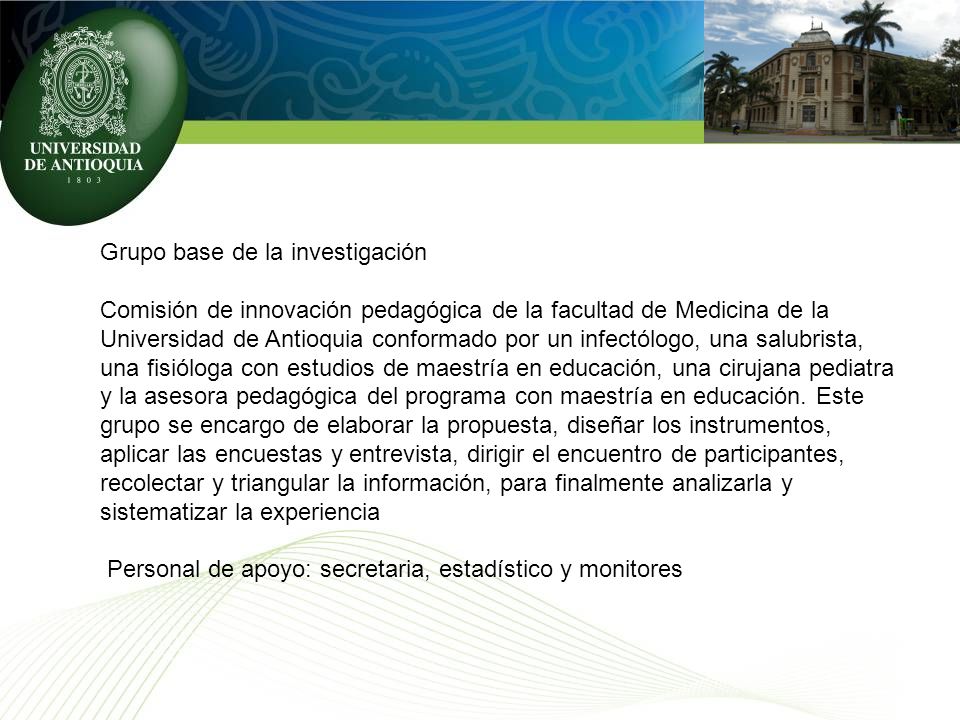 UNIVERSIDAD DE ANTIOQUIA
1 8 0 3

Grupo base de la investigación

Comisión de innovación pedagógica de la facultad de Medicina de la Universidad de Antioquia conformado por un infectólogo, una salubrista, una fisióloga con estudios de maestría en educación, una cirujana pediatra y la asesora pedagógica del programa con maestría en educación. Este grupo se encargo de elaborar la propuesta, diseñar los instrumentos, aplicar las encuestas y entrevista, dirigir el encuentro de participantes, recolectar y triangular la información, para finalmente analizarla y sistematizar la experiencia

Personal de apoyo: secretaria, estadístico y monitores